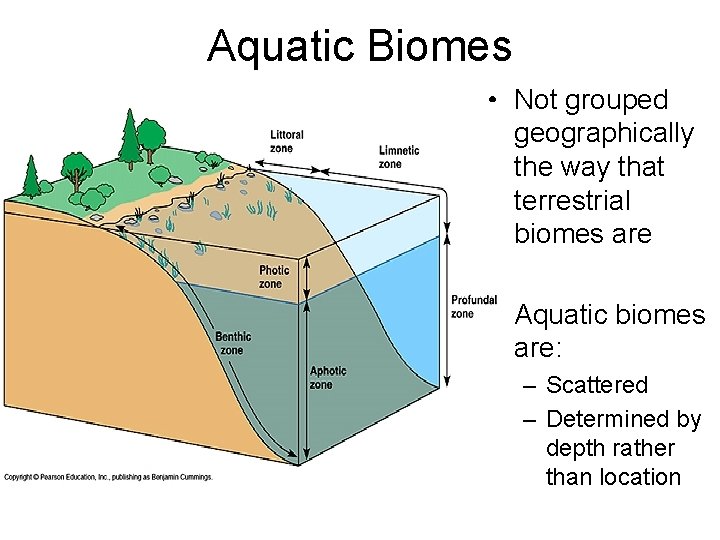 Aquatic Biomes

Littoral zone

Limnetic zone

Photic zone

Profundal zone

Benthic zone

Aphotic zone

Copyright © Pearson Education, Inc., publishing as Benjamin Cummings.

• Not grouped geographically the way that terrestrial biomes are

Aquatic biomes are:
– Scattered
– Determined by depth rather than location